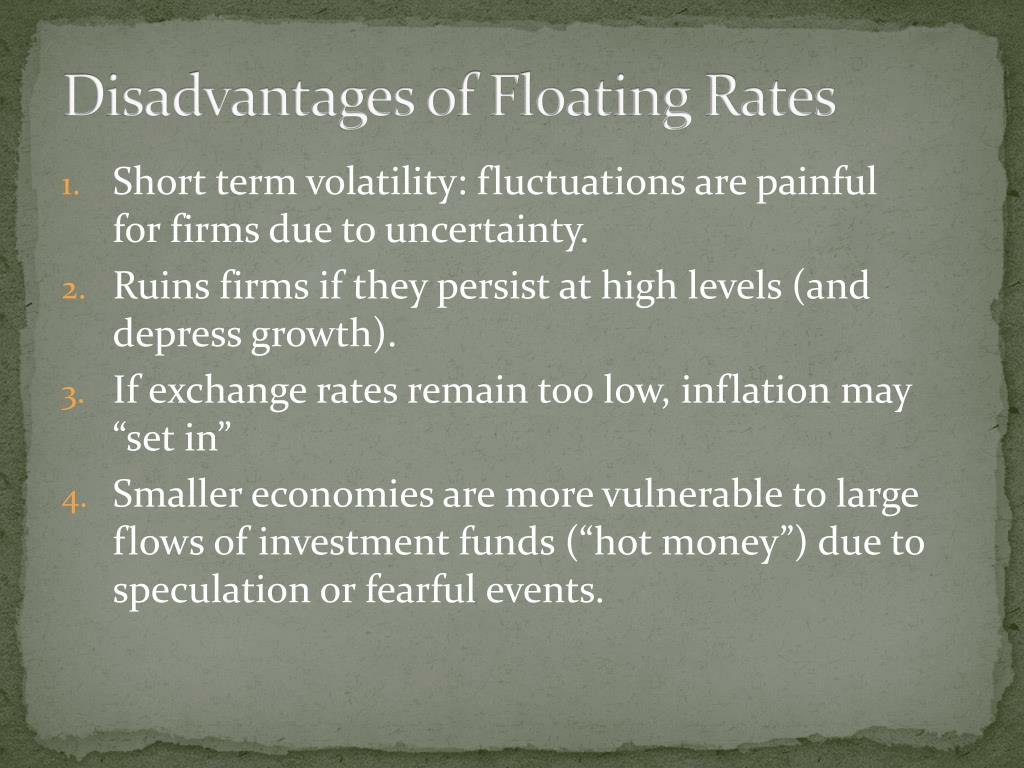 Disadvantages of Floating Rates

1. Short term volatility: fluctuations are painful for firms due to uncertainty.
2. Ruins firms if they persist at high levels (and depress growth).
3. If exchange rates remain too low, inflation may “set in”
4. Smaller economies are more vulnerable to large flows of investment funds (“hot money”) due to speculation or fearful events.